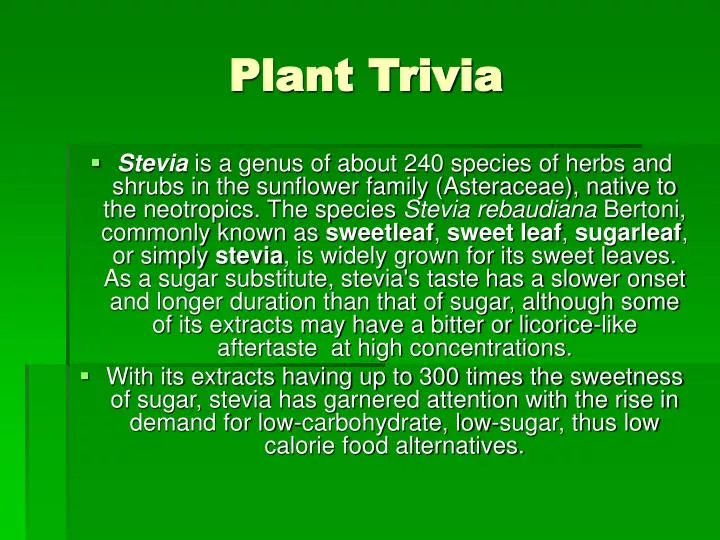 Plant Trivia

▪ Stevia is a genus of about 240 species of herbs and shrubs in the sunflower family (Asteraceae), native to the neotropics. The species Stevia rebaudiana Bertoni, commonly known as sweetleaf, sweet leaf, sugarleaf, or simply stevia, is widely grown for its sweet leaves. As a sugar substitute, stevia's taste has a slower onset and longer duration than that of sugar, although some of its extracts may have a bitter or licorice-like aftertaste at high concentrations.

▪ With its extracts having up to 300 times the sweetness of sugar, stevia has garnered attention with the rise in demand for low-carbohydrate, low-sugar, thus low calorie food alternatives.